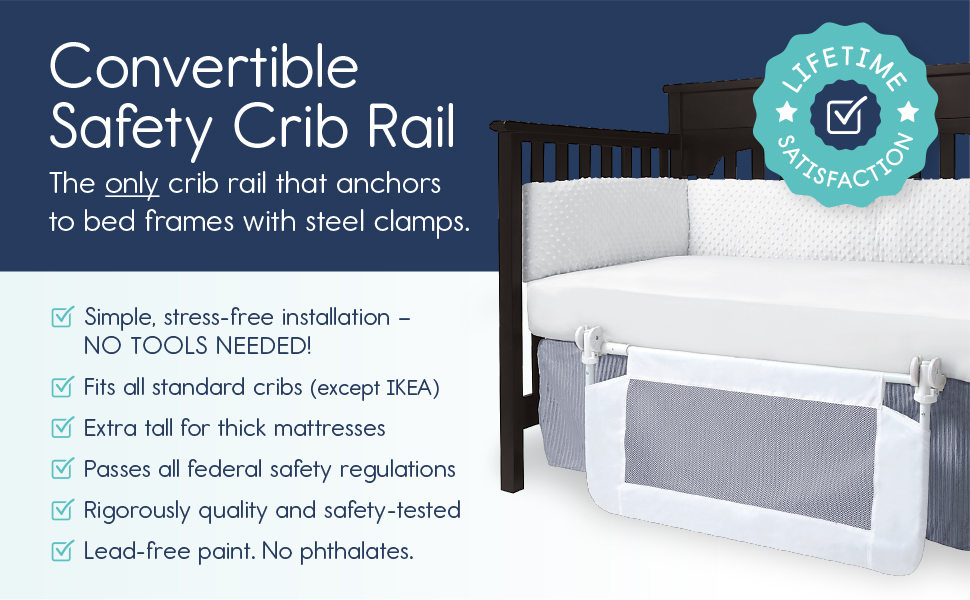 Convertible Safety Crib Rail

The only crib rail that anchors to bed frames with steel clamps.

LIFETIME SATISFACTION

Simple, stress-free installation – NO TOOLS NEEDED!

Fits all standard cribs (except IKEA)

Extra tall for thick mattresses

Passes all federal safety regulations

Rigorously quality and safety-tested

Lead-free paint. No phthalates.